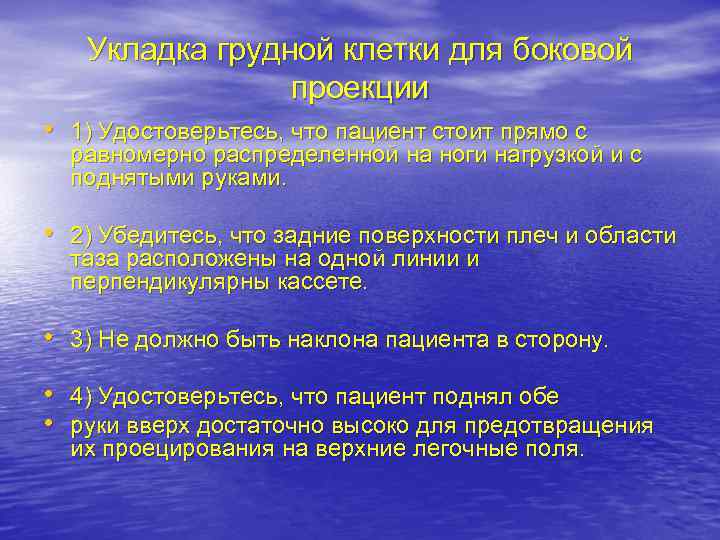 Укладка грудной клетки для боковой проекции

• 1) Удостоверьтесь, что пациент стоит прямо с равномерно распределенной на ноги нагрузкой и с поднятыми руками.

• 2) Убедитесь, что задние поверхности плеч и области таза расположены на одной линии и перпендикулярны кассете.

• 3) Не должно быть наклона пациента в сторону.

• 4) Удостоверьтесь, что пациент поднял обе
• руки вверх достаточно высоко для предотвращения их проецирования на верхние легочные поля.